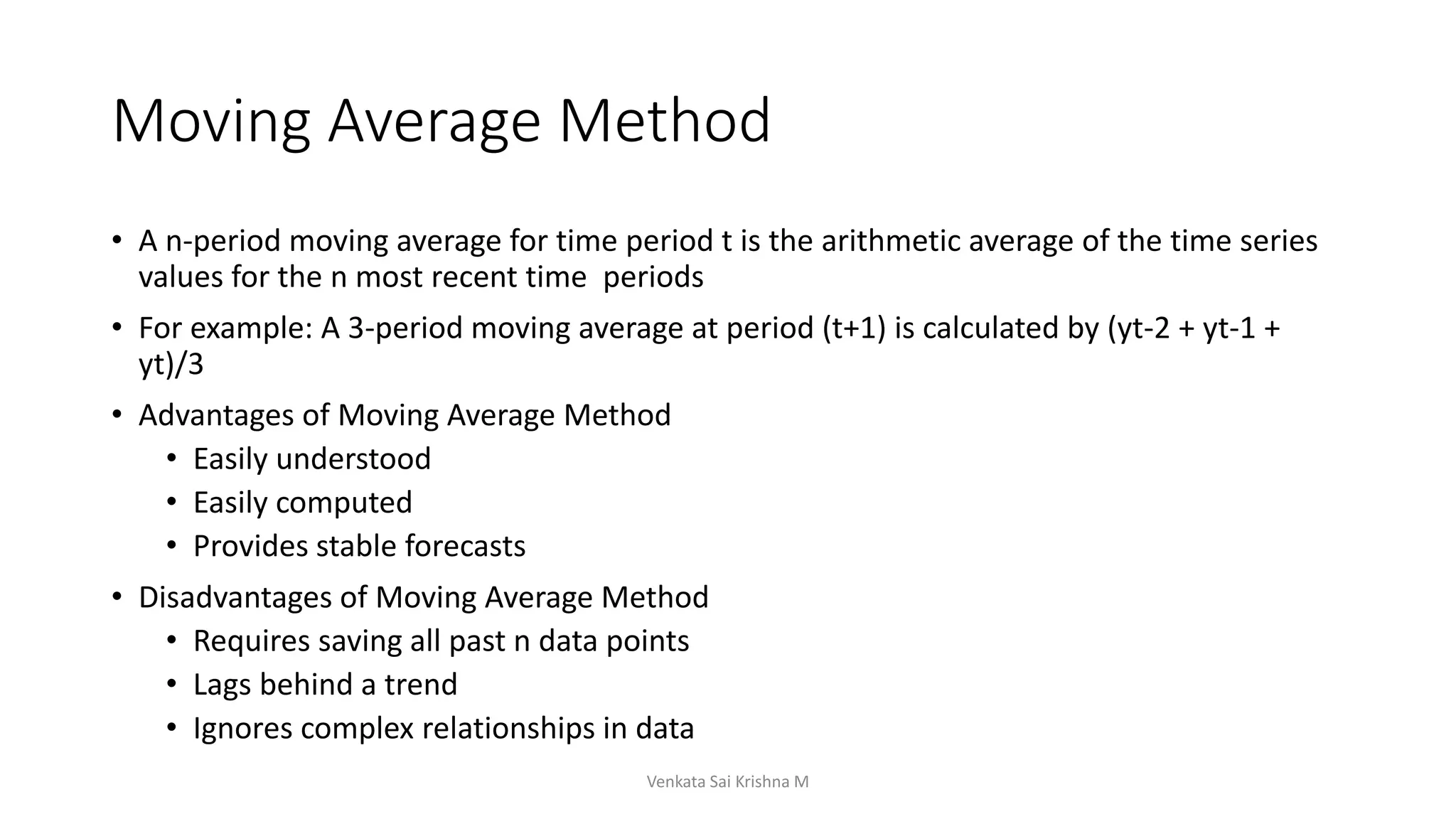 Moving Average Method

• A n-period moving average for time period t is the arithmetic average of the time series values for the n most recent time periods

• For example: A 3-period moving average at period (t+1) is calculated by (yt-2 + yt-1 + yt)/3

• Advantages of Moving Average Method
  • Easily understood
  • Easily computed
  • Provides stable forecasts

• Disadvantages of Moving Average Method
  • Requires saving all past n data points
  • Lags behind a trend
  • Ignores complex relationships in data

Venkata Sai Krishna M